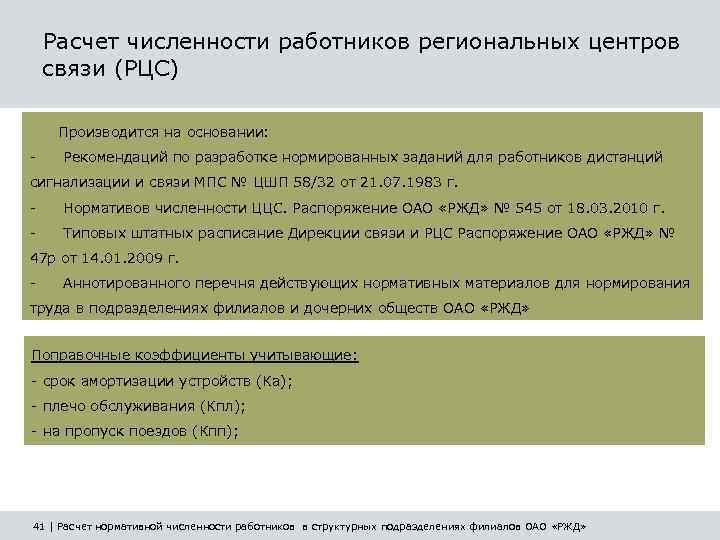 Расчет численности работников региональных центров связи (РЦС)

Производится на основании:

- Рекомендаций по разработке нормированных заданий для работников дистанций сигнализации и связи МПС № ЦШП 58/32 от 21.07.1983 г.

- Нормативов численности ЦЦС. Распоряжение ОАО «РЖД» № 545 от 18.03.2010 г.

- Типовых штатных расписание Дирекции связи и РЦС Распоряжение ОАО «РЖД» № 47р от 14.01.2009 г.

- Аннотированного перечня действующих нормативных материалов для нормирования труда в подразделениях филиалов и дочерних обществ ОАО «РЖД»

Поправочные коэффициенты учитывающие:

- срок амортизации устройств (Ка);

- плечо обслуживания (Кпл);

- на пропуск поездов (Кпп);

41 | Расчет нормативной численности работников в структурных подразделениях филиалов ОАО «РЖД»